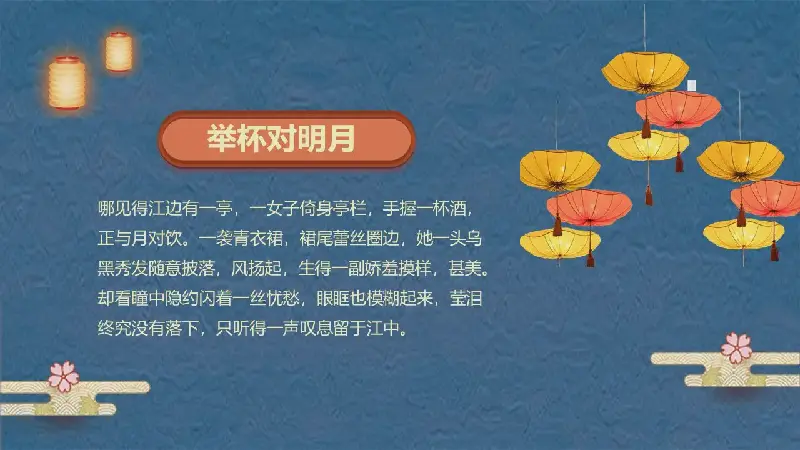 举杯对明月

哪见得江边有一亭，一女子倚身亭栏，手握一杯酒，正与月对饮。一袭青衣裙，裙尾蕾丝圈边，她一头乌黑秀发随意披落，风扬起，生得一副娇羞摸样，甚美。却看瞳中隐约闪着一丝忧愁，眼眶也模糊起来，莹泪终究没有落下，只听得一声叹息留于江中。